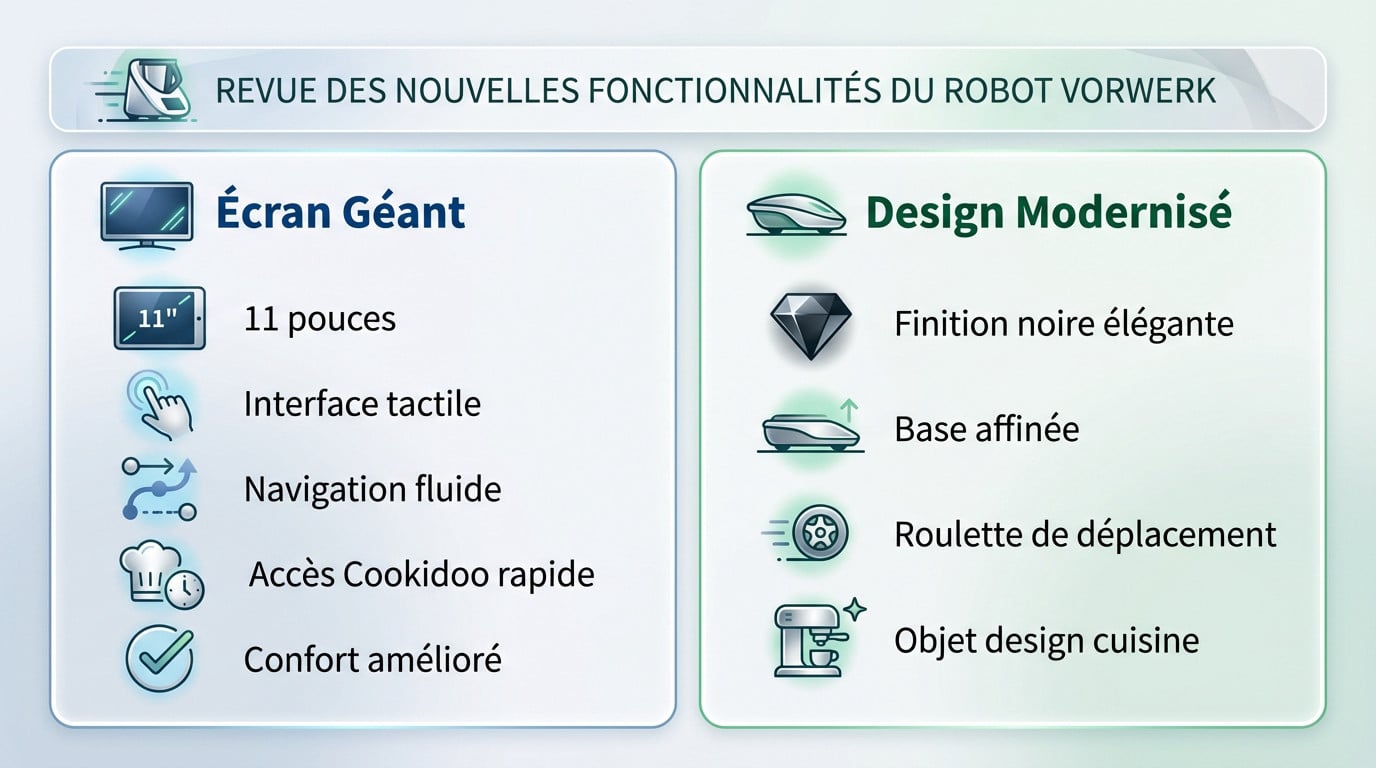 REVUE DES NOUVELLES FONCTIONNALITÉS DU ROBOT VORWERK

Écran Géant

11"

11 pouces

Interface tactile

Navigation fluide

Accès Cookidoo rapide

Confort amélioré

Design Modernisé

Finition noire élégante

Base affinée

Roulette de déplacement

Objet design cuisine